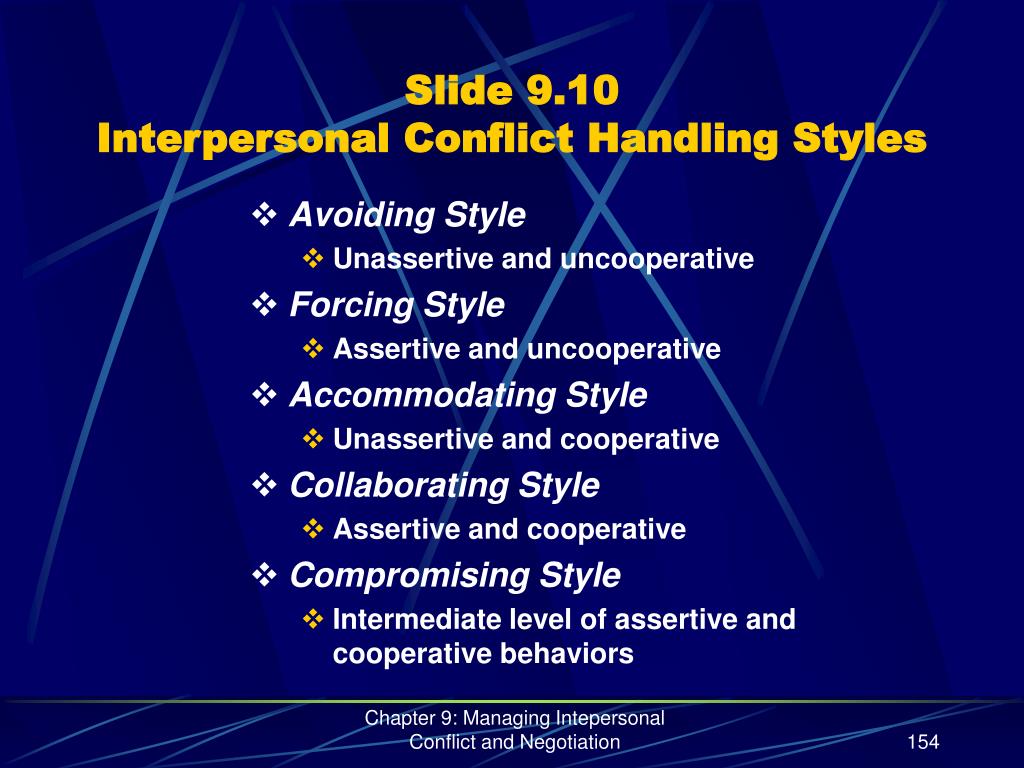 Slide 9.10
Interpersonal Conflict Handling Styles

❖ Avoiding Style
❖ Unassertive and uncooperative
❖ Forcing Style
❖ Assertive and uncooperative
❖ Accommodating Style
❖ Unassertive and cooperative
❖ Collaborating Style
❖ Assertive and cooperative
❖ Compromising Style
❖ Intermediate level of assertive and cooperative behaviors

Chapter 9: Managing Intepersonal Conflict and Negotiation

154